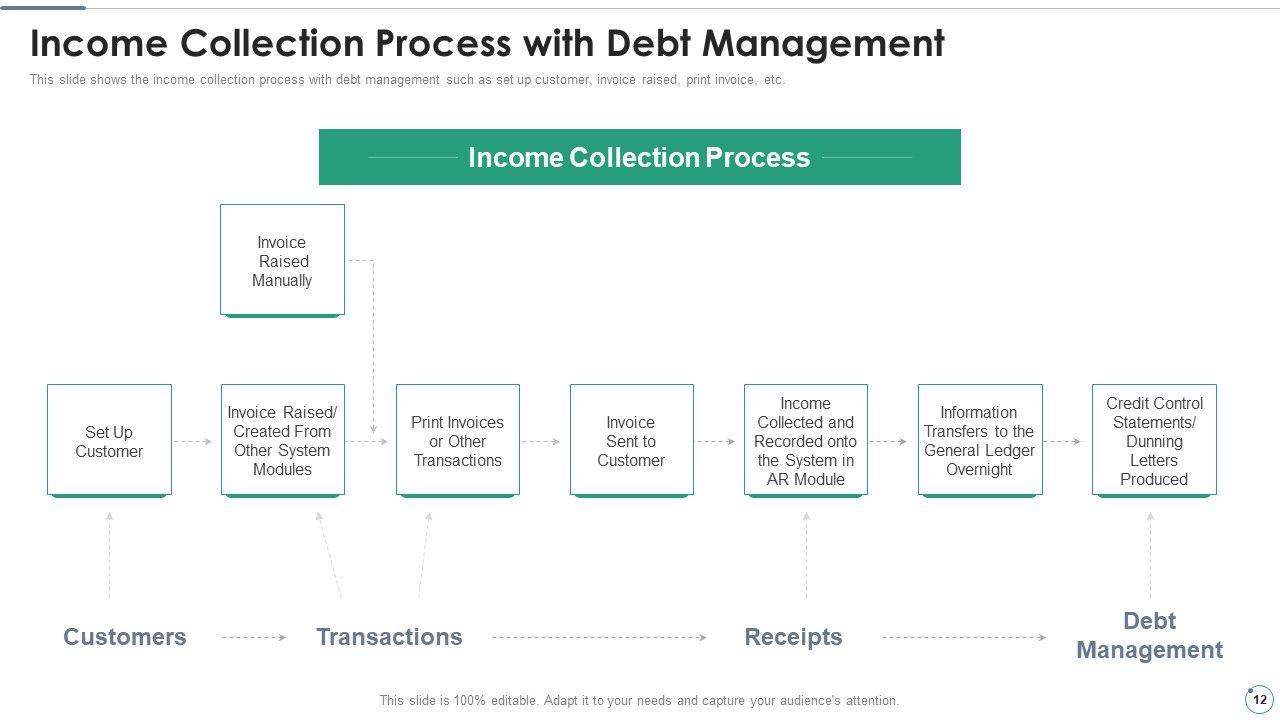 Income Collection Process with Debt Management

This slide shows the income collection process with debt management such as set up customer, invoice raised, print invoice, etc.

Income Collection Process

Invoice Raised Manually

Set Up Customer

Invoice Raised/ Created From Other System Modules

Print Invoices or Other Transactions

Invoice Sent to Customer

Income Collected and Recorded onto the System in AR Module

Information Transfers to the General Ledger Overnight

Credit Control Statements/ Dunning Letters Produced

Customers

Transactions

Receipts

Debt Management

This slide is 100% editable. Adapt it to your needs and capture your audience's attention.

12